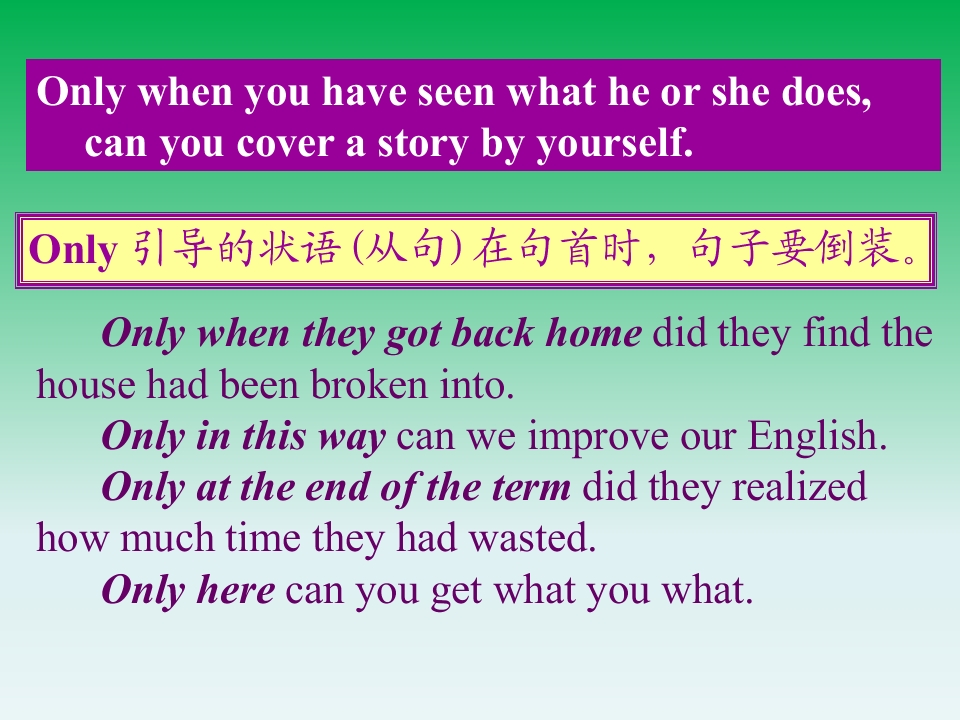 Only when you have seen what he or she does, can you cover a story by yourself.

Only引导的状语(从句)在句首时，句子要倒装。

Only when they got back home did they find the house had been broken into.

Only in this way can we improve our English.

Only at the end of the term did they realized how much time they had wasted.

Only here can you get what you what.